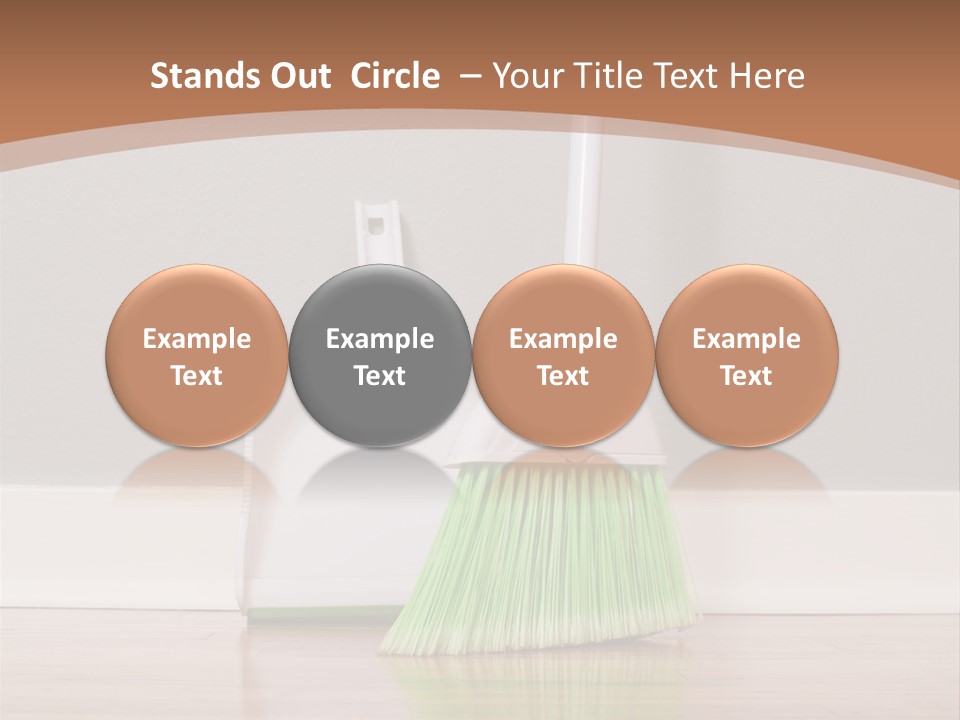 Stands Out Circle – Your Title Text Here

Example Text

Example Text

Example Text

Example Text